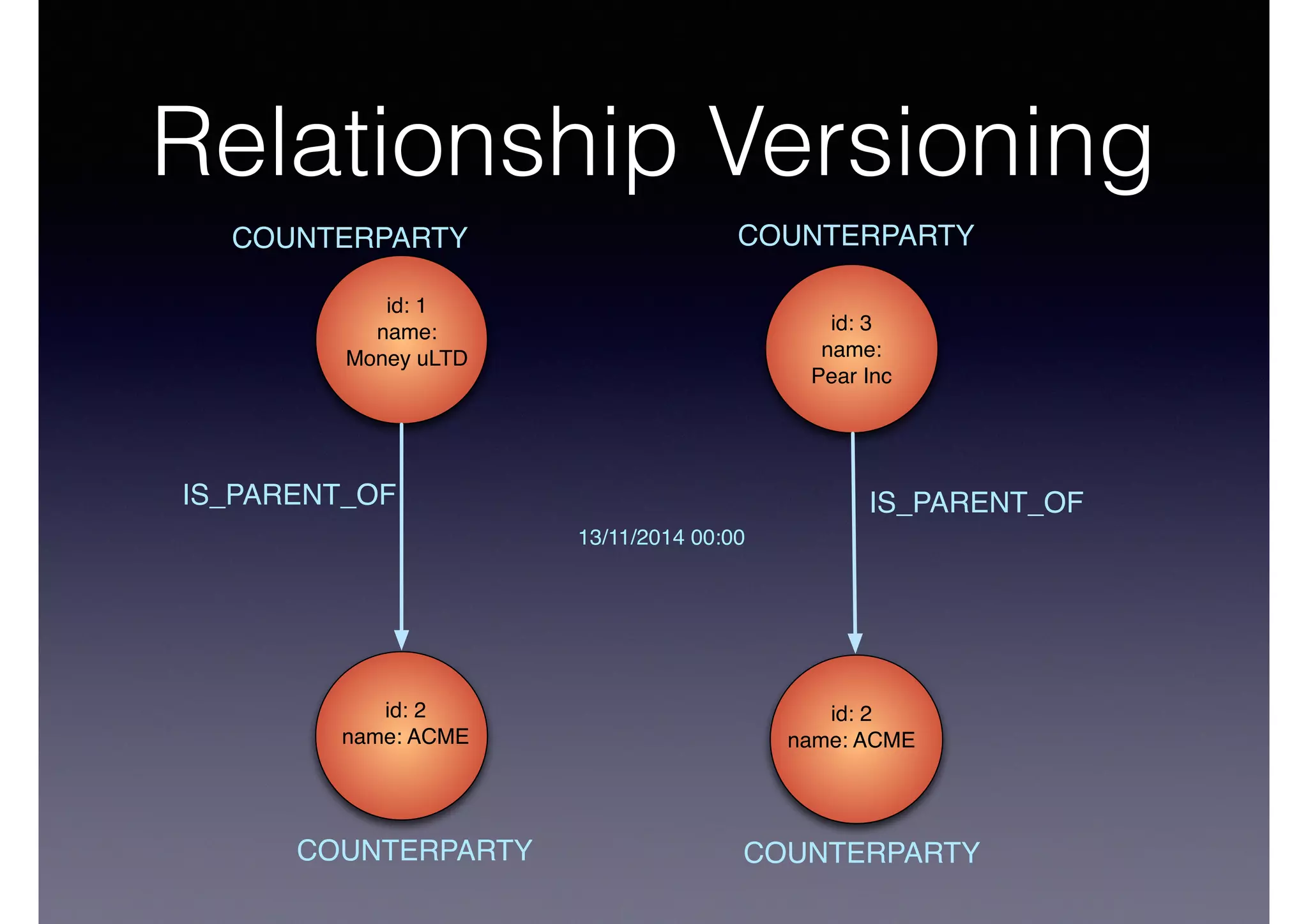 Relationship Versioning

COUNTERPARTY

id: 1
name:
Money uLTD

IS_PARENT_OF

id: 2
name: ACME

COUNTERPARTY

13/11/2014 00:00

COUNTERPARTY

id: 3
name:
Pear Inc

IS_PARENT_OF

id: 2
name: ACME

COUNTERPARTY